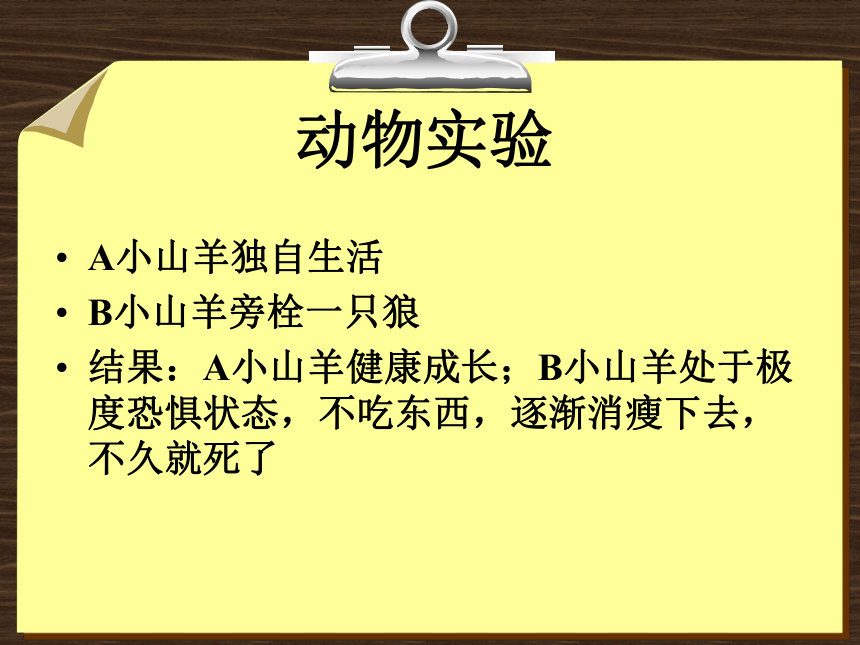 动物实验

• A小山羊独自生活
• B小山羊旁栓一只狼
• 结果：A小山羊健康成长；B小山羊处于极度恐惧状态，不吃东西，逐渐消瘦下去，不久就死了